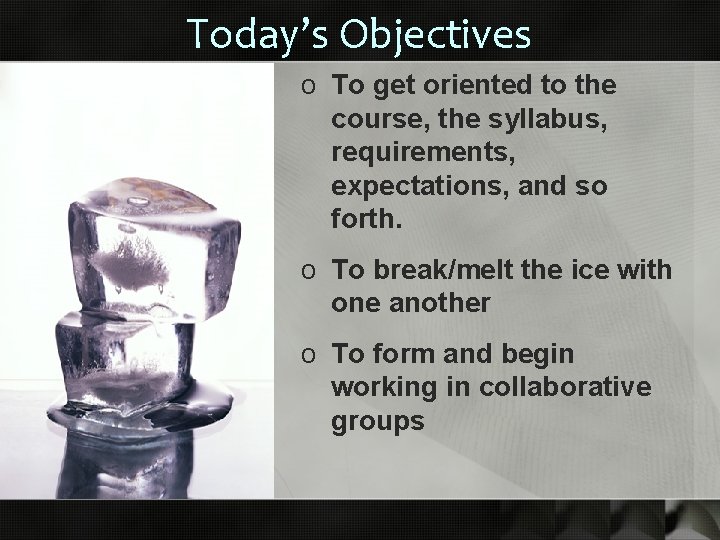 Today's Objectives

o To get oriented to the course, the syllabus, requirements, expectations, and so forth.

o To break/melt the ice with one another

o To form and begin working in collaborative groups